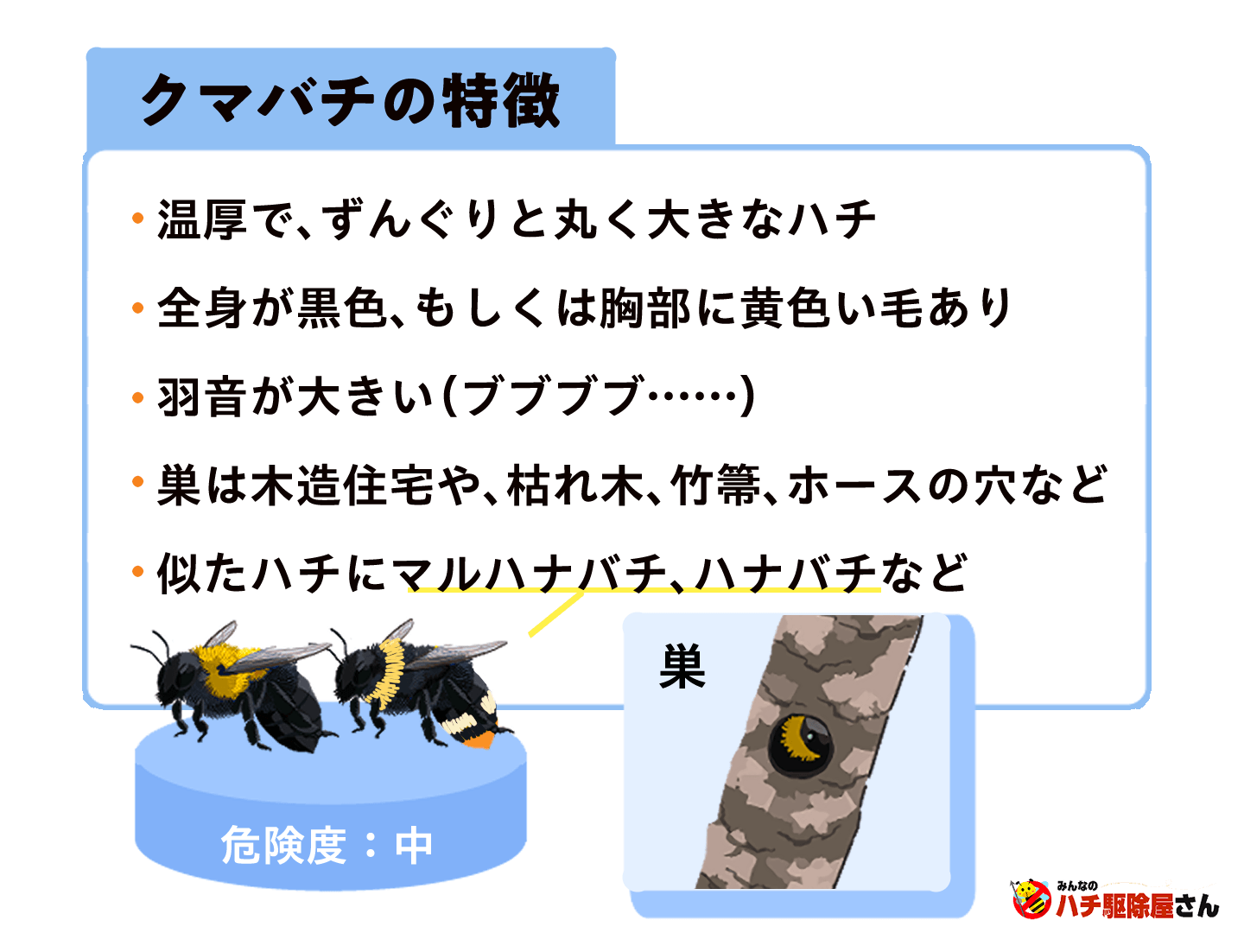 クマバチの特徴

・温厚で、ずんぐりと丸く大きなハチ

・全身が黒色、もしくは胸部に黄色い毛あり

・羽音が大きい（ブブブブ……）

・巣は木造住宅や、枯れ木、竹箒、ホースの穴など

・似たハチにマルハナバチ、ハナバチなど

巣

危険度：中

みんなの
ハチ駆除屋さん